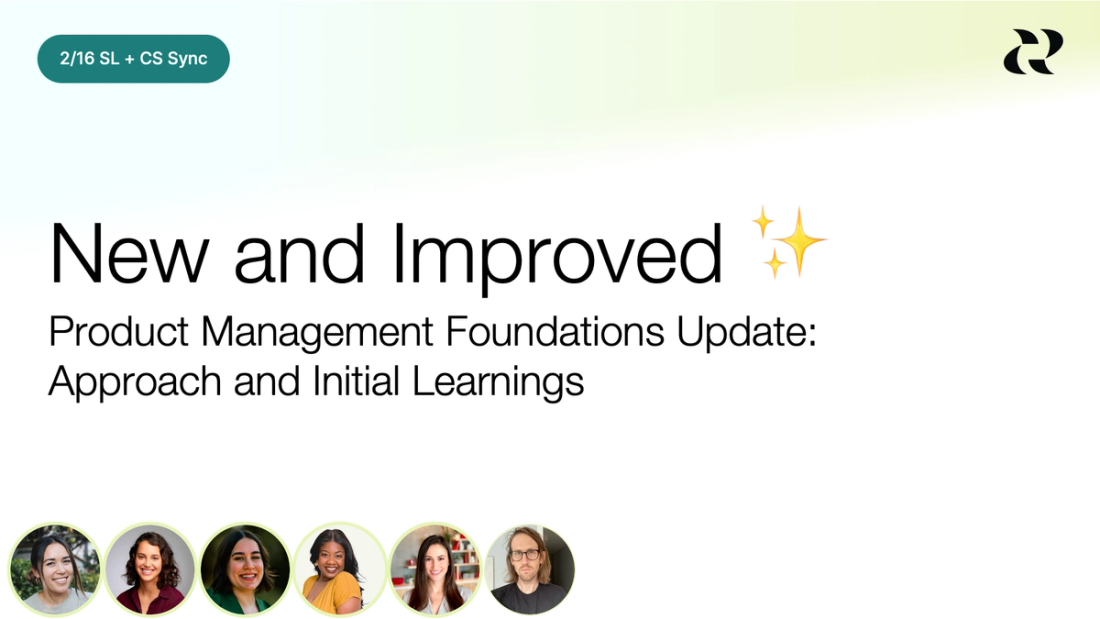 2/16 SL + CS Sync

New and Improved ✨

Product Management Foundations Update: Approach and Initial Learnings